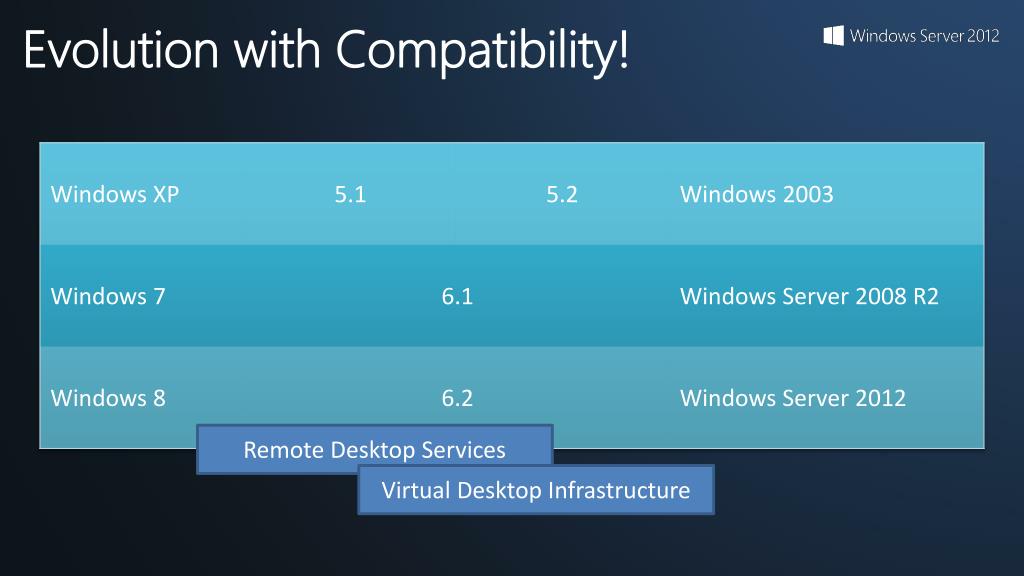 Evolution with Compatibility!

Windows Server 2012

| Windows XP | 5.1 | 5.2 | Windows 2003 |
|---|---|---|---|
| Windows 7 | 6.1 | | Windows Server 2008 R2 |
| Windows 8 | 6.2 | | Windows Server 2012 |

Remote Desktop Services

Virtual Desktop Infrastructure